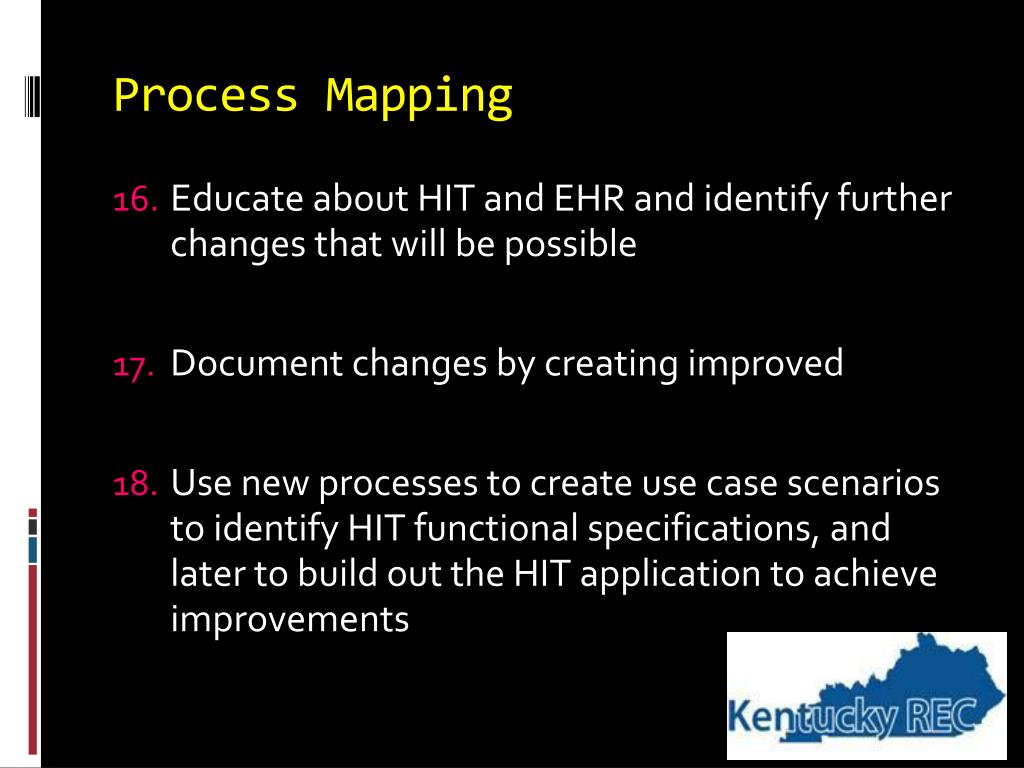 Process Mapping

16. Educate about HIT and EHR and identify further changes that will be possible

17. Document changes by creating improved

18. Use new processes to create use case scenarios to identify HIT functional specifications, and later to build out the HIT application to achieve improvements

Kentucky REC